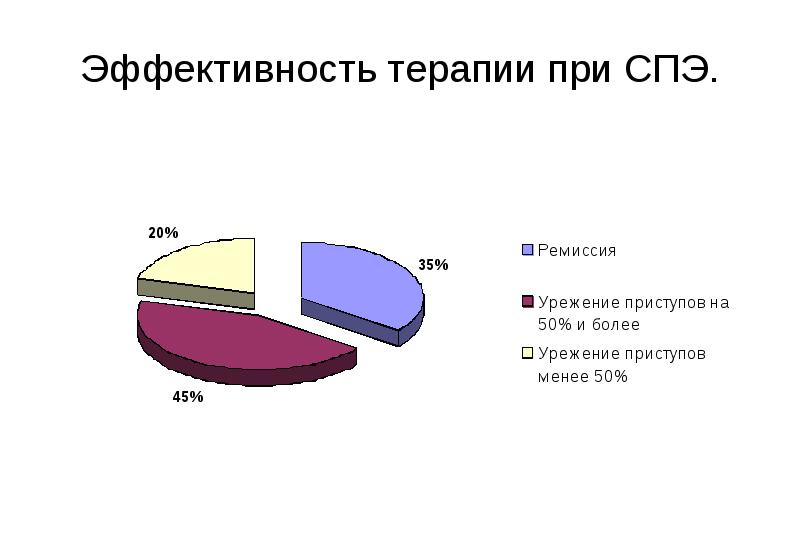 Эффективность терапии при СПЭ.

20%

35%

45%

Ремиссия

Урежение приступов на 50% и более

Урежение приступов менее 50%